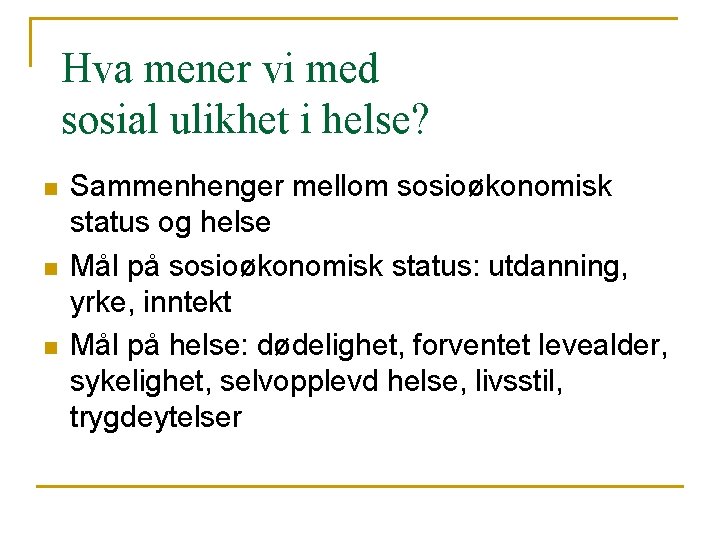 Hva mener vi med sosial ulikhet i helse?

- Sammenhenger mellom sosioøkonomisk status og helse
- Mål på sosioøkonomisk status: utdanning, yrke, inntekt
- Mål på helse: dødelighet, forventet levealder, sykelighet, selvopplevd helse, livsstil, trygdeytelser